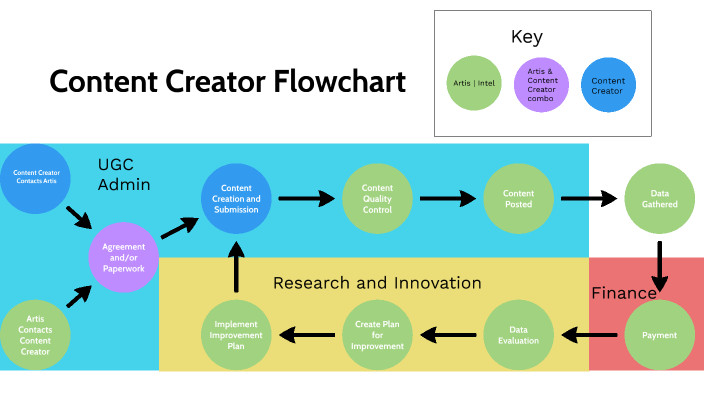 Content Creator Flowchart

Key

Artis | Intel

Artis & Content Creator combo

Content Creator

UGC Admin

Content Creator Contacts Artis

Agreement and/or Paperwork

Artis Contacts Content Creator

Content Creation and Submission

Content Quality Control

Content Posted

Data Gathered

Research and Innovation

Finance

Payment

Data Evaluation

Create Plan for Improvement

Implement Improvement Plan